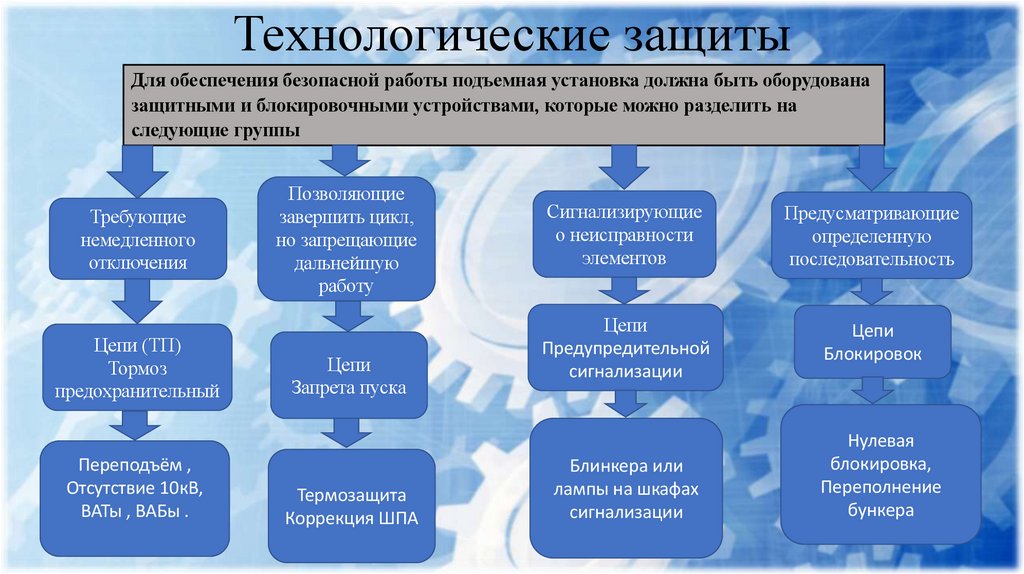 Технологические защиты

Для обеспечения безопасной работы подъемная установка должна быть оборудована защитными и блокировочными устройствами, которые можно разделить на следующие группы

Требующие немедленного отключения

Цепи (ТП) Тормоз предохранительный

Переподъём , Отсутствие 10кВ, ВАТы , ВАБы .

Позволяющие завершить цикл, но запрещающие дальнейшую работу

Цепи Запрета пуска

Термозащита Коррекция ШПА

Сигнализирующие о неисправности элементов

Цепи Предупредительной сигнализации

Блинкера или лампы на шкафах сигнализации

Предусматривающие определенную последовательность

Цепи Блокировок

Нулевая блокировка, Переполнение бункера